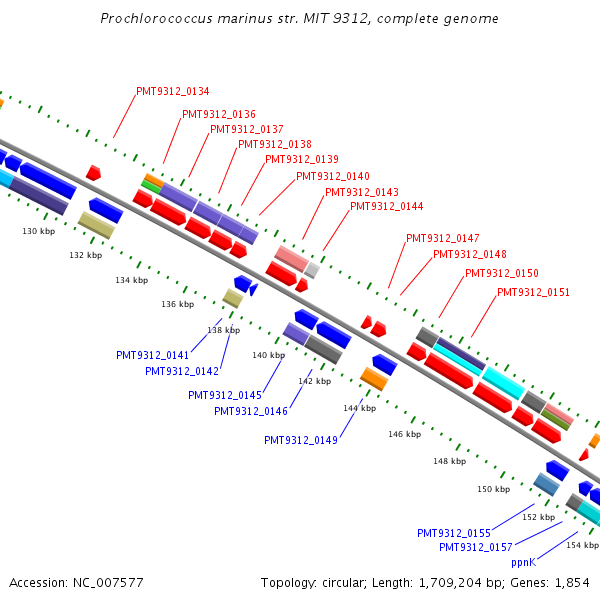 Prochlorococcus marinus str. MIT 9312, complete genome

PMT9312_0134
PMT9312_0136
PMT9312_0137
PMT9312_0138
PMT9312_0139
PMT9312_0140
PMT9312_0143
PMT9312_0144
PMT9312_0147
PMT9312_0148
PMT9312_0150
PMT9312_0151

130 kbp
132 kbp
134 kbp
136 kbp
138 kbp
140 kbp
142 kbp
144 kbp
146 kbp
148 kbp
150 kbp
152 kbp
154 kbp

PMT9312_0141
PMT9312_0142
PMT9312_0145
PMT9312_0146
PMT9312_0149
PMT9312_0155
PMT9312_0157
ppnK

Accession: NC_007577

Topology: circular; Length: 1,709,204 bp; Genes: 1,854